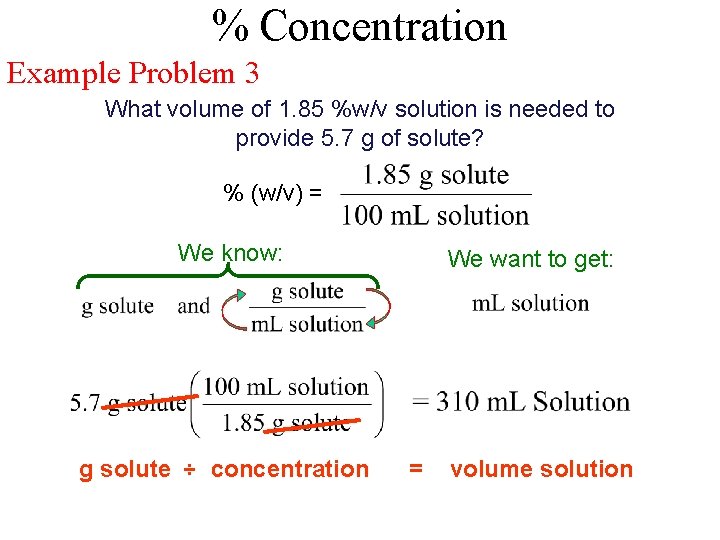 % Concentration

Example Problem 3

What volume of 1.85 %w/v solution is needed to provide 5.7 g of solute?

% (w/v) = $\frac{1.85 \text{ g solute}}{100 \text{ mL solution}}$

We know:

g solute and $\frac{\text{g solute}}{\text{mL solution}}$

We want to get:

mL solution

$5.7 \text{ g solute} \left( \frac{100 \text{ mL solution}}{1.85 \text{ g solute}} \right) = 310 \text{ mL Solution}$

g solute ÷ concentration = volume solution